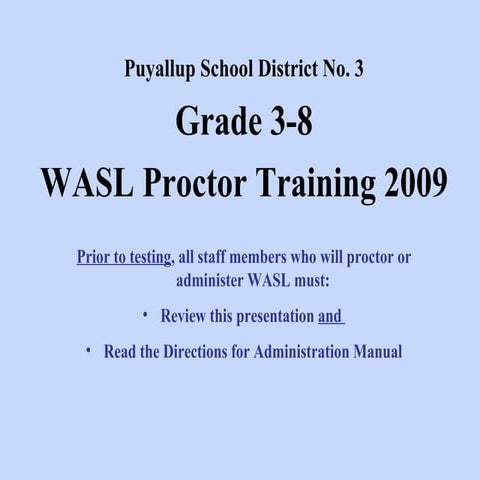 Puyallup School District No. 3

Grade 3-8

WASL Proctor Training 2009

Prior to testing, all staff members who will proctor or administer WASL must:

• Review this presentation and

• Read the Directions for Administration Manual